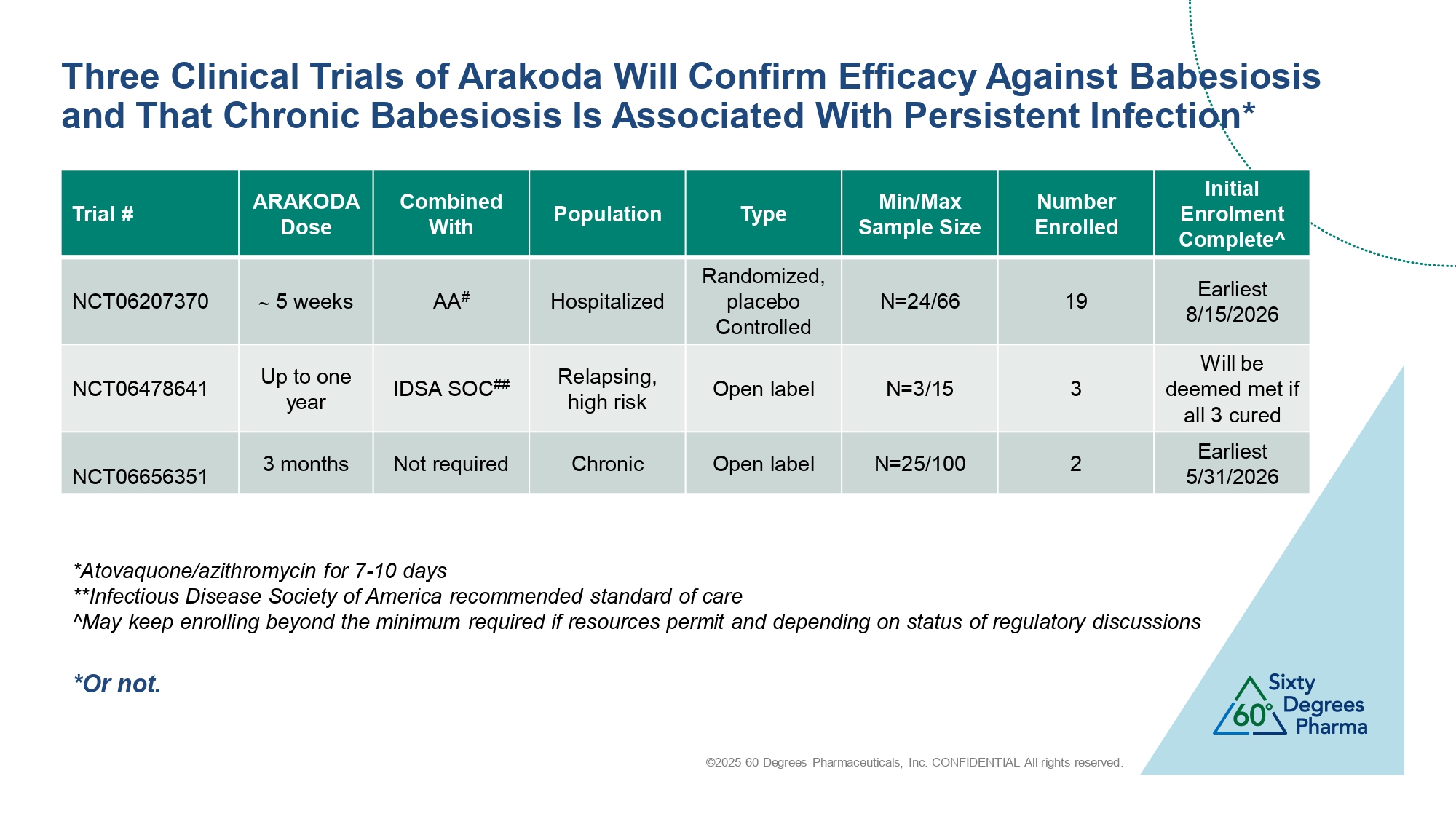 Three Clinical Trials of Arakoda Will Confirm Efficacy Against Babesiosis and That Chronic Babesiosis Is Associated With Persistent Infection*

| Trial # | ARAKODA Dose | Combined With | Population | Type | Min/Max Sample Size | Number Enrolled | Initial Enrolment Complete^ |
|---|---|---|---|---|---|---|---|
| NCT06207370 | ~ 5 weeks | AA$^{\#}$ | Hospitalized | Randomized, placebo Controlled | N=24/66 | 19 | Earliest 8/15/2026 |
| NCT06478641 | Up to one year | IDSA SOC$^{\#\#}$ | Relapsing, high risk | Open label | N=3/15 | 3 | Will be deemed met if all 3 cured |
| NCT06656351 | 3 months | Not required | Chronic | Open label | N=25/100 | 2 | Earliest 5/31/2026 |

*Atovaquone/azithromycin for 7-10 days
**Infectious Disease Society of America recommended standard of care
^May keep enrolling beyond the minimum required if resources permit and depending on status of regulatory discussions

*Or not.

60° Sixty Degrees Pharma

©2025 60 Degrees Pharmaceuticals, Inc. CONFIDENTIAL All rights reserved.